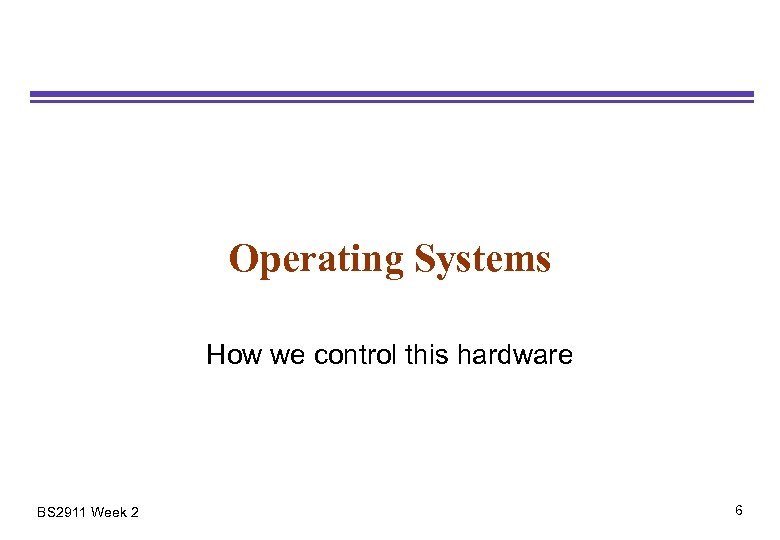 Operating Systems

How we control this hardware

BS2911 Week 2

6